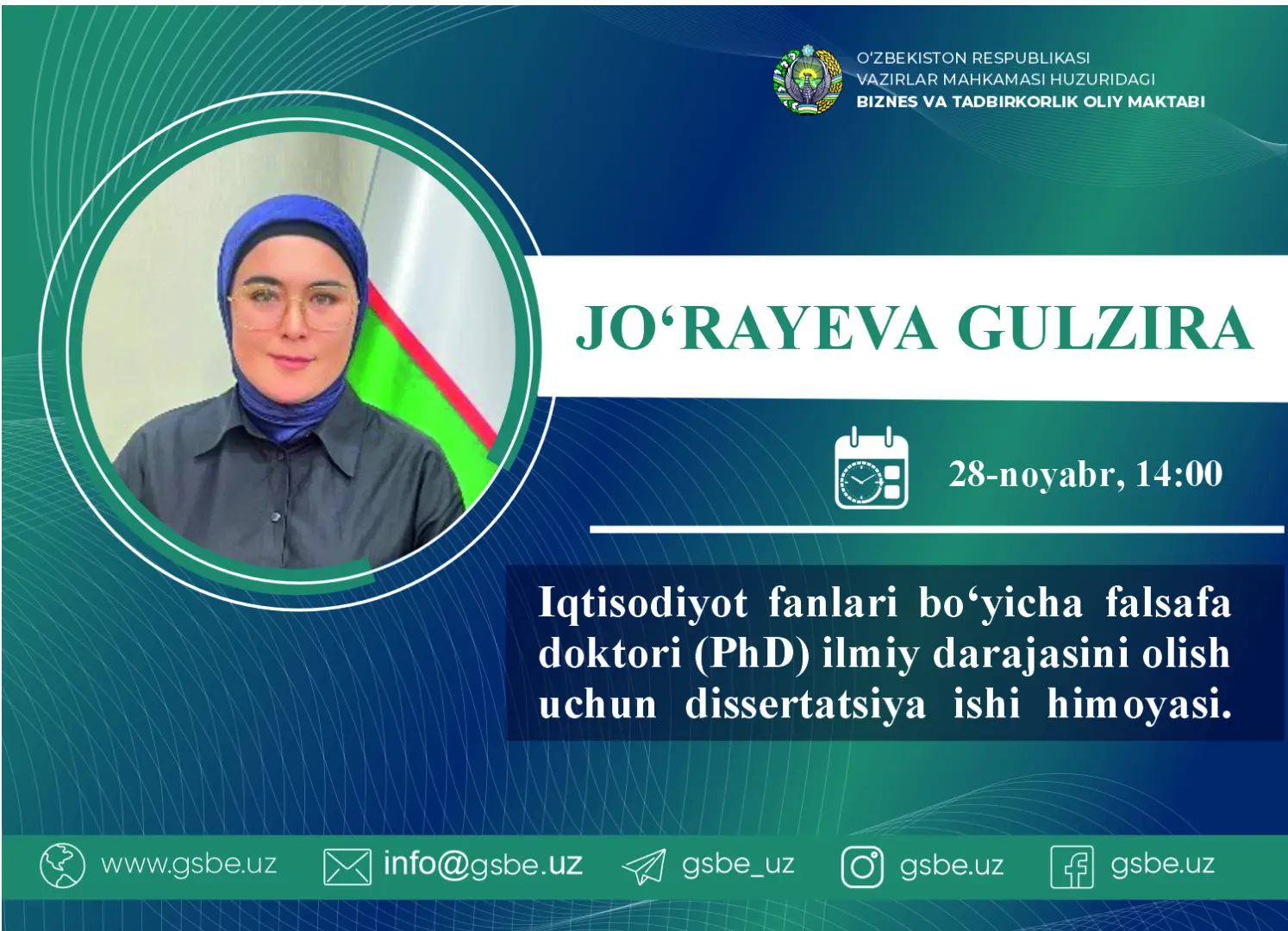 O'ZBEKISTON RESPUBLIKASI
VAZIRLAR MAHKAMASI HUZURIDAGI
BIZNES VA TADBIRKORLIK OLIY MAKTABI

JO‘RAYEVA GULZIRA

28-noyabr, 14:00

Iqtisodiyot fanlari bo‘yicha falsafa doktori (PhD) ilmiy darajasini olish uchun dissertatsiya ishi himoyasi.

www.gsbe.uz info@gsbe.uz gsbe_uz gsbe.uz gsbe.uz